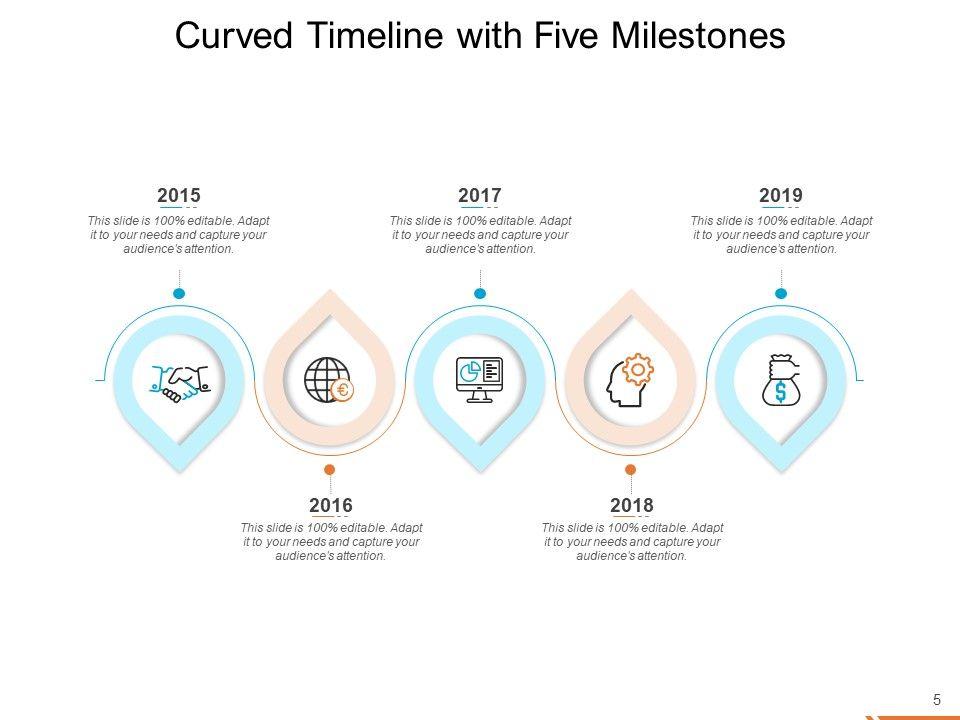 Curved Timeline with Five Milestones

2015

This slide is 100% editable. Adapt it to your needs and capture your audience's attention.

2017

This slide is 100% editable. Adapt it to your needs and capture your audience's attention.

2019

This slide is 100% editable. Adapt it to your needs and capture your audience's attention.

2016

This slide is 100% editable. Adapt it to your needs and capture your audience's attention.

2018

This slide is 100% editable. Adapt it to your needs and capture your audience's attention.

5